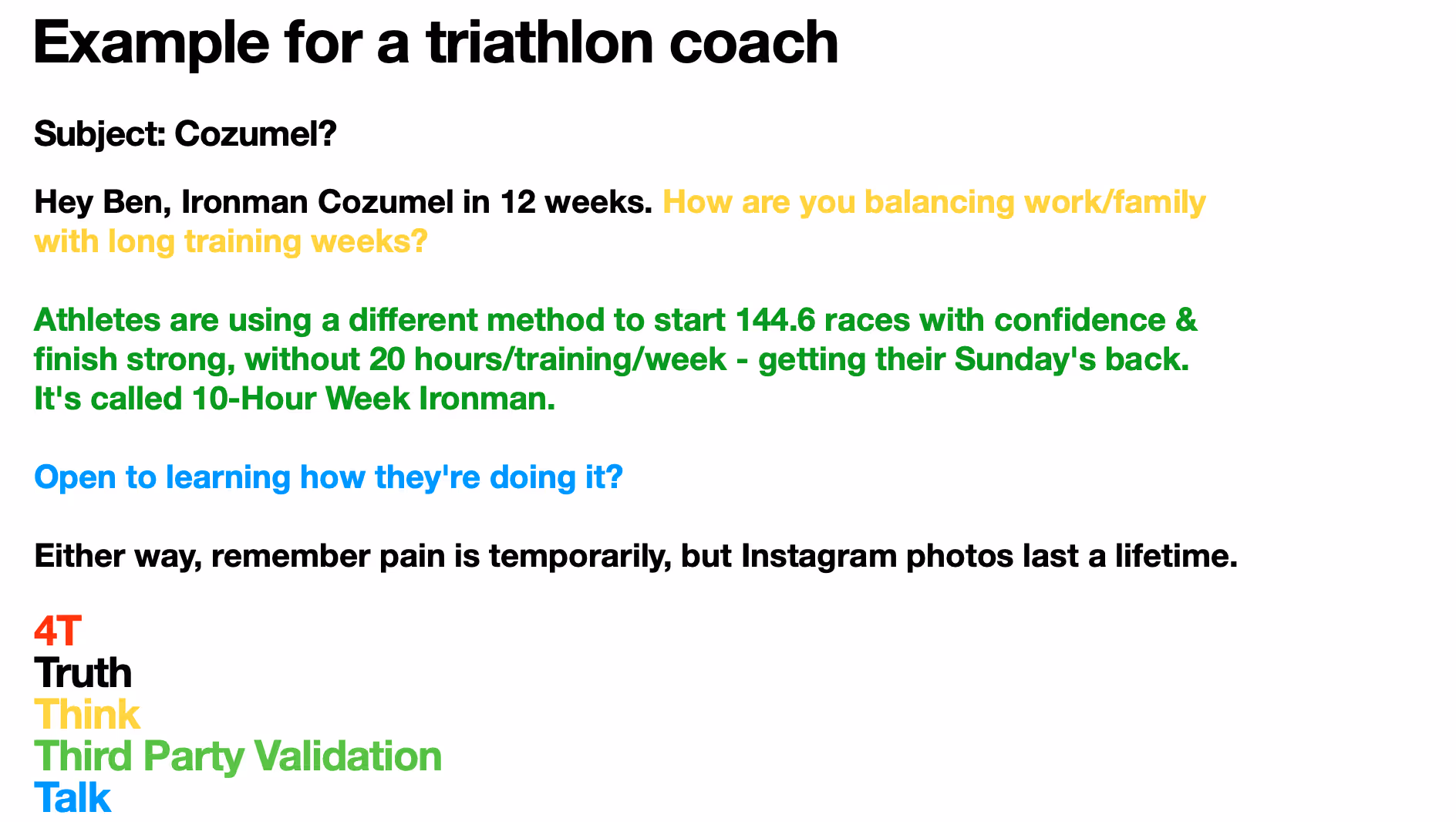 Example for a triathlon coach

Subject: Cozumel?

Hey Ben, Ironman Cozumel in 12 weeks. How are you balancing work/family with long training weeks?

Athletes are using a different method to start 144.6 races with confidence & finish strong, without 20 hours/training/week - getting their Sunday's back. It's called 10-Hour Week Ironman.

Open to learning how they're doing it?

Either way, remember pain is temporarily, but Instagram photos last a lifetime.

4T
Truth
Think
Third Party Validation
Talk